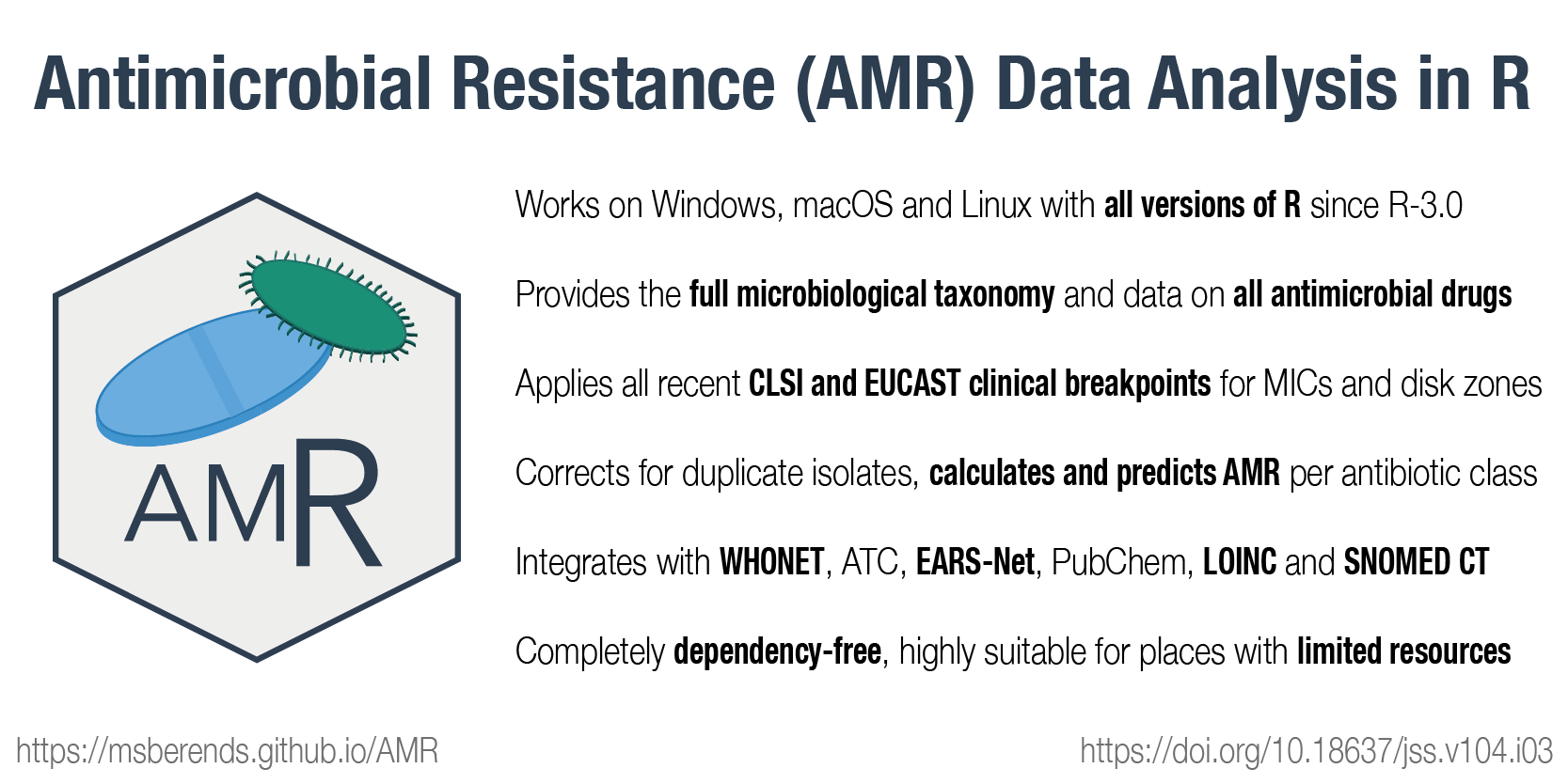 Antimicrobial Resistance (AMR) Data Analysis in R

AMR

Works on Windows, macOS and Linux with all versions of R since R-3.0

Provides the full microbiological taxonomy and data on all antimicrobial drugs

Applies all recent CLSI and EUCAST clinical breakpoints for MICs and disk zones

Corrects for duplicate isolates, calculates and predicts AMR per antibiotic class

Integrates with WHONET, ATC, EARS-Net, PubChem, LOINC and SNOMED CT

Completely dependency-free, highly suitable for places with limited resources

https://msberends.github.io/AMR

https://doi.org/10.18637/jss.v104.i03